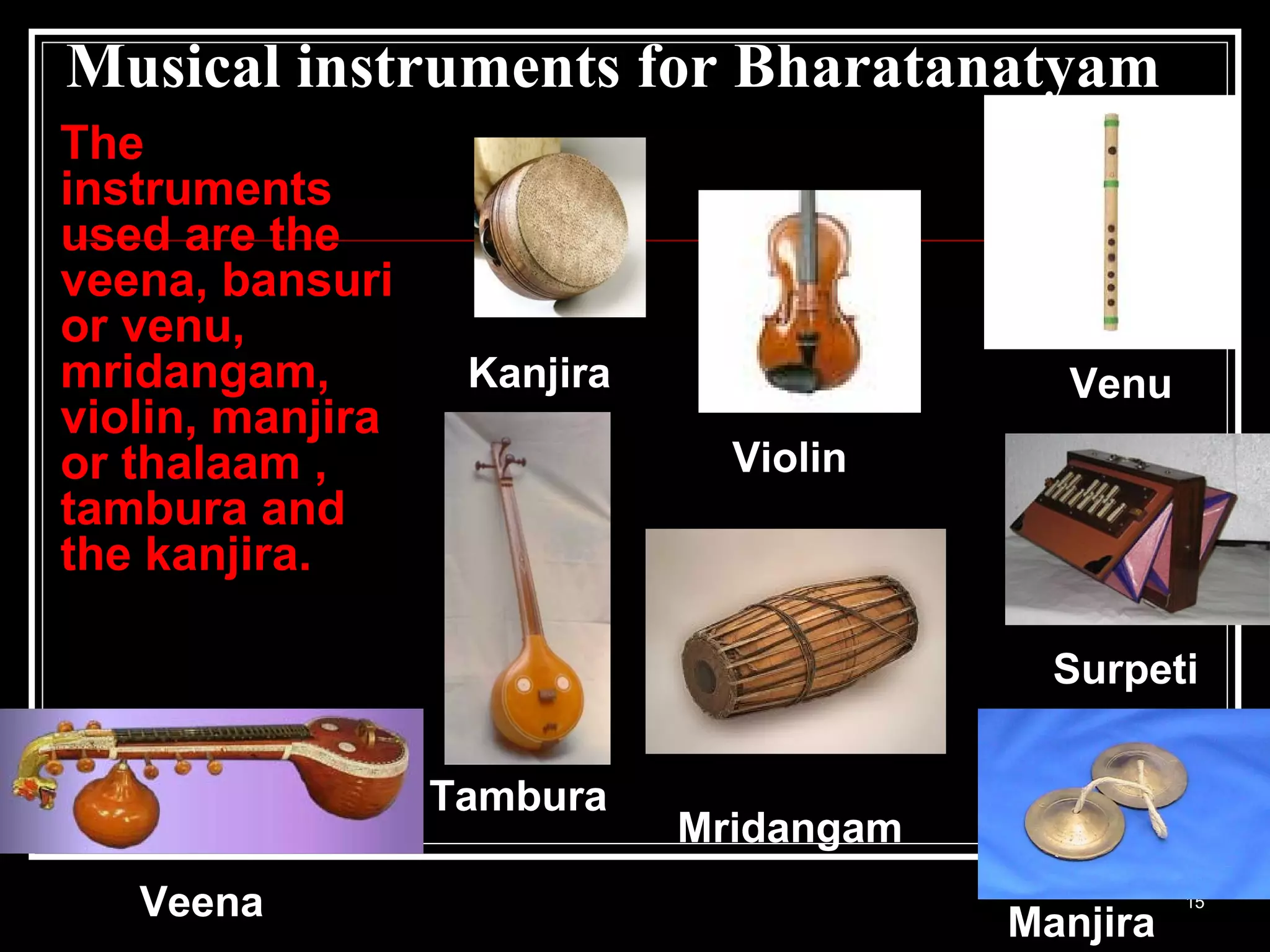 Musical instruments for Bharatanatyam

The instruments used are the veena, bansuri or venu, mridangam, violin, manjira or thalaam , tambura and the kanjira.

Kanjira

Violin

Venu

Tambura

Mridangam

Surpeti

Veena

Manjira

15